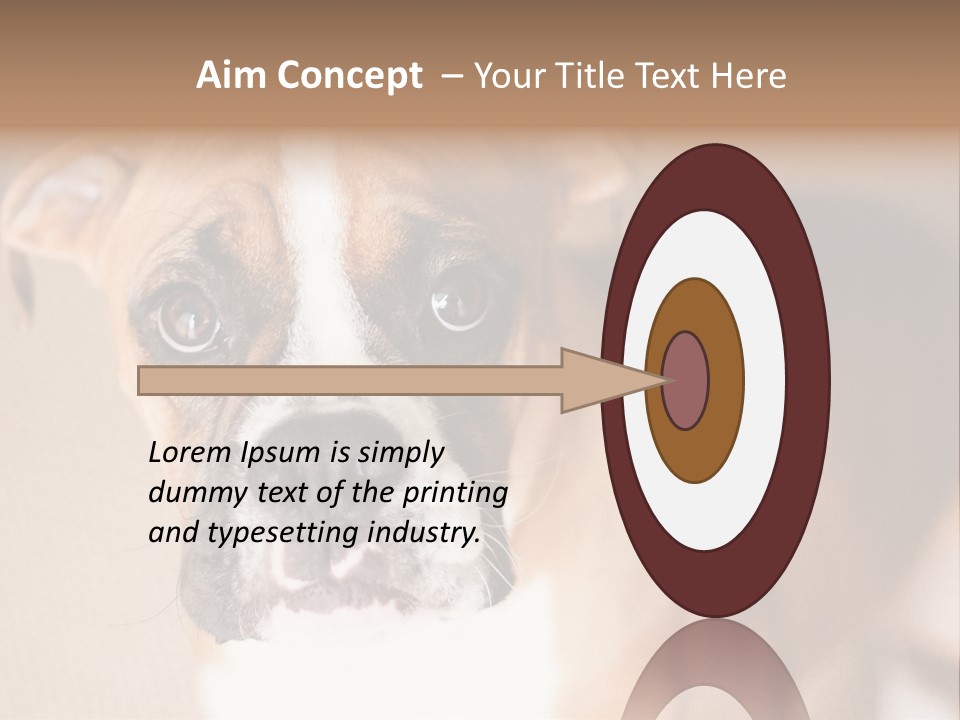 Aim Concept – Your Title Text Here

Lorem Ipsum is simply dummy text of the printing and typesetting industry.